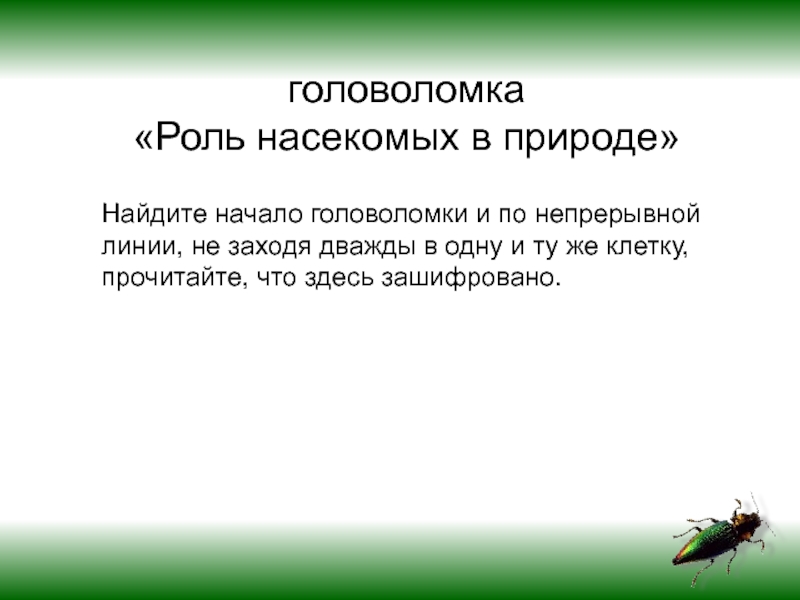 головоломка
«Роль насекомых в природе»

Найдите начало головоломки и по непрерывной линии, не заходя дважды в одну и ту же клетку, прочитайте, что здесь зашифровано.